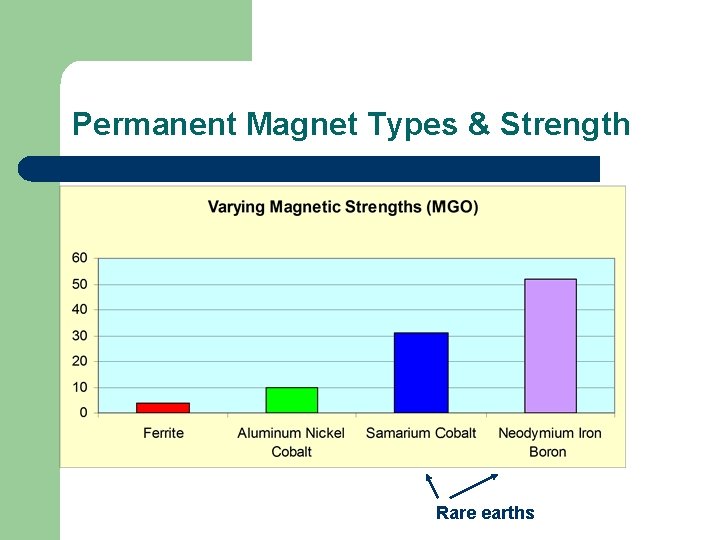 Permanent Magnet Types & Strength

Varying Magnetic Strengths (MGO)

60
50
40
30
20
10
0

Ferrite
Aluminum Nickel Cobalt
Samarium Cobalt
Neodymium Iron Boron

Rare earths